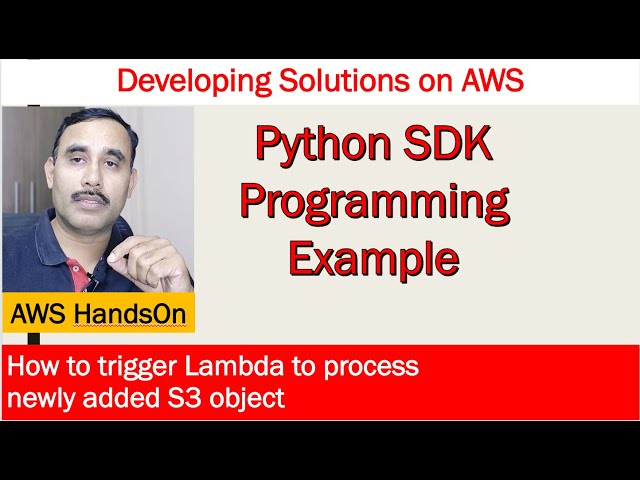 Developing Solutions on AWS

Python SDK Programming Example

AWS HandsOn

How to trigger Lambda to process newly added S3 object